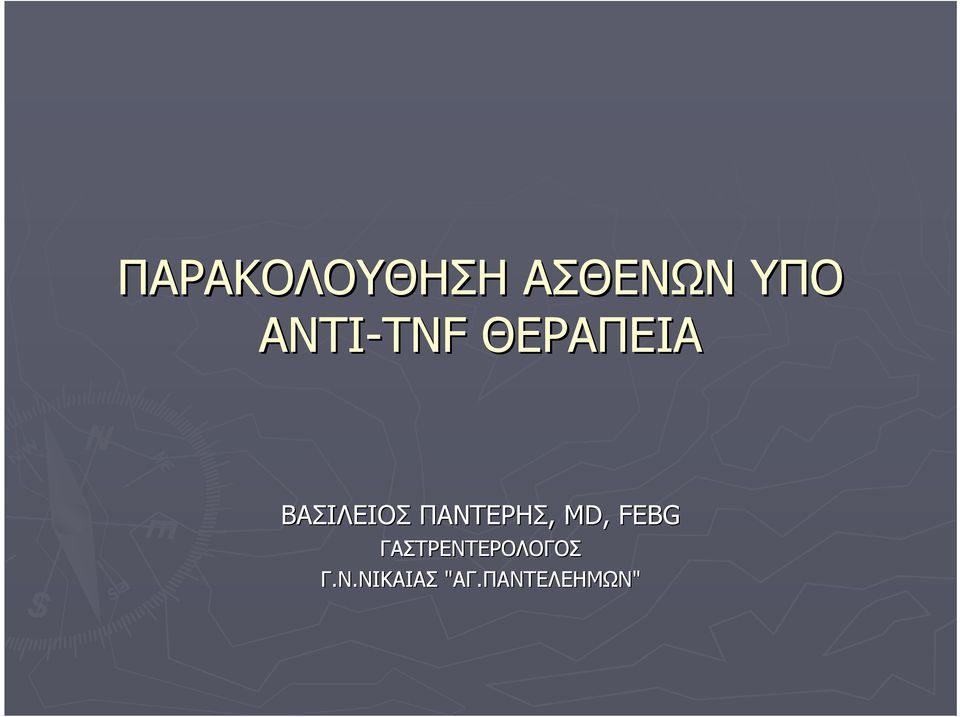 ΠΑΡΑΚΟΛΟΥΘΗΣΗ ΑΣΘΕΝΩΝ ΥΠΟ ANTI-TNF ΘΕΡΑΠΕΙΑ

ΒΑΣΙΛΕΙΟΣ ΠΑΝΤΕΡΗΣ, MD, FEBG
ΓΑΣΤΡΕΝΤΕΡΟΛΟΓΟΣ
Γ.Ν.ΝΙΚΑΙΑΣ "ΑΓ.ΠΑΝΤΕΛΕΗΜΩΝ"